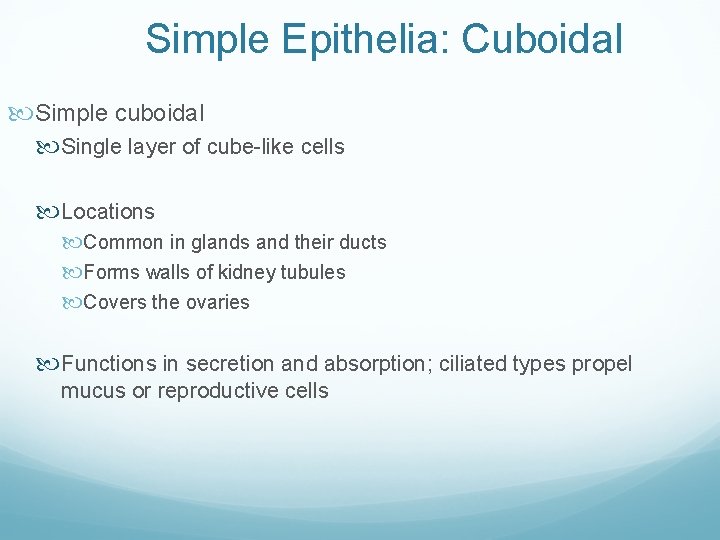 Simple Epithelia: Cuboidal

Simple cuboidal

Single layer of cube-like cells

Locations

Common in glands and their ducts

Forms walls of kidney tubules

Covers the ovaries

Functions in secretion and absorption; ciliated types propel mucus or reproductive cells